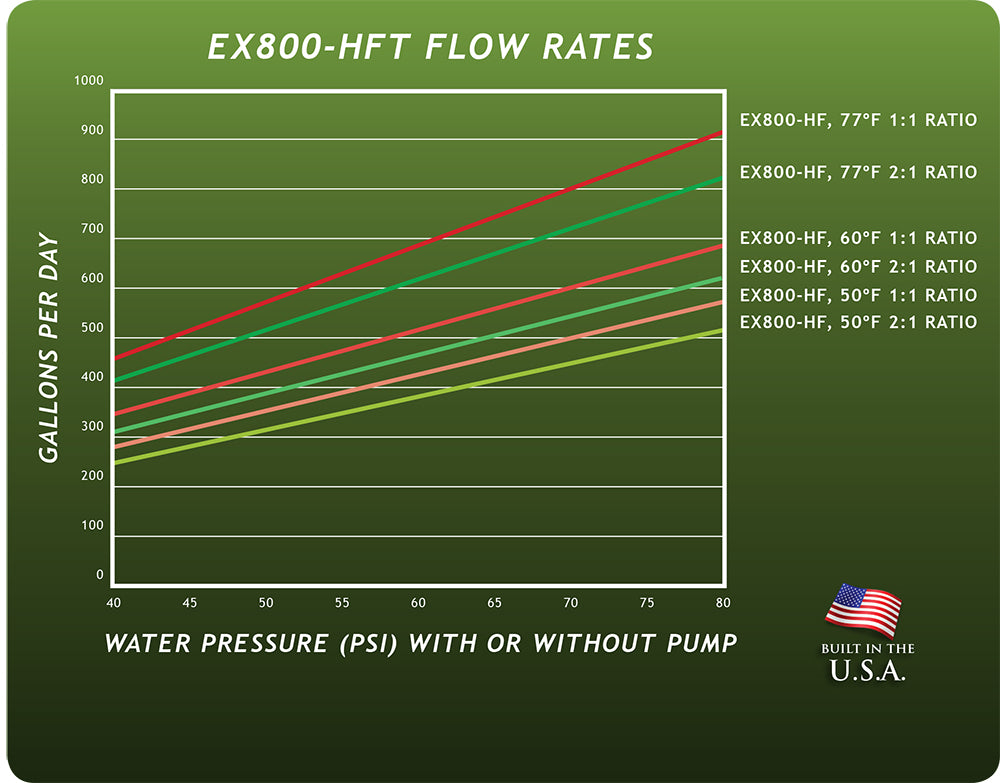 EX800-HFT FLOW RATES

GALLONS PER DAY

1000
900
800
700
600
500
400
300
200
100
0

40 45 50 55 60 65 70 75 80

WATER PRESSURE (PSI) WITH OR WITHOUT PUMP

EX800-HF, 77°F 1:1 RATIO
EX800-HF, 77°F 2:1 RATIO
EX800-HF, 60°F 1:1 RATIO
EX800-HF, 60°F 2:1 RATIO
EX800-HF, 50°F 1:1 RATIO
EX800-HF, 50°F 2:1 RATIO

BUILT IN THE
U.S.A.